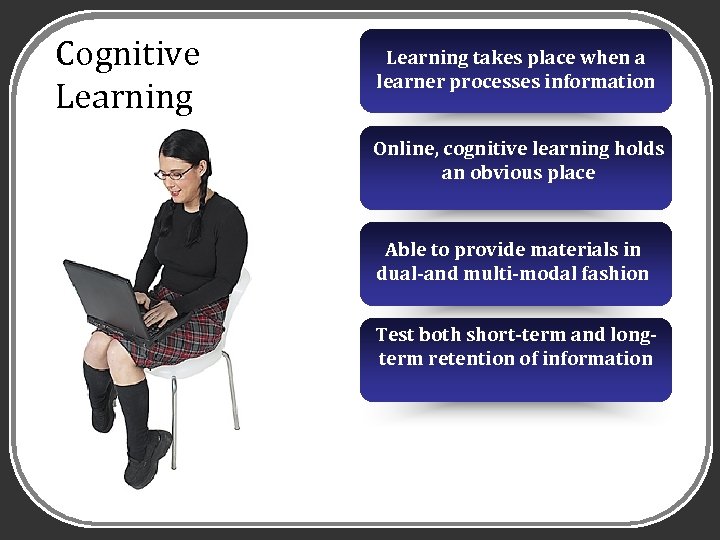 Cognitive Learning

Learning takes place when a learner processes information

Online, cognitive learning holds an obvious place

Able to provide materials in dual-and multi-modal fashion

Test both short-term and long-term retention of information